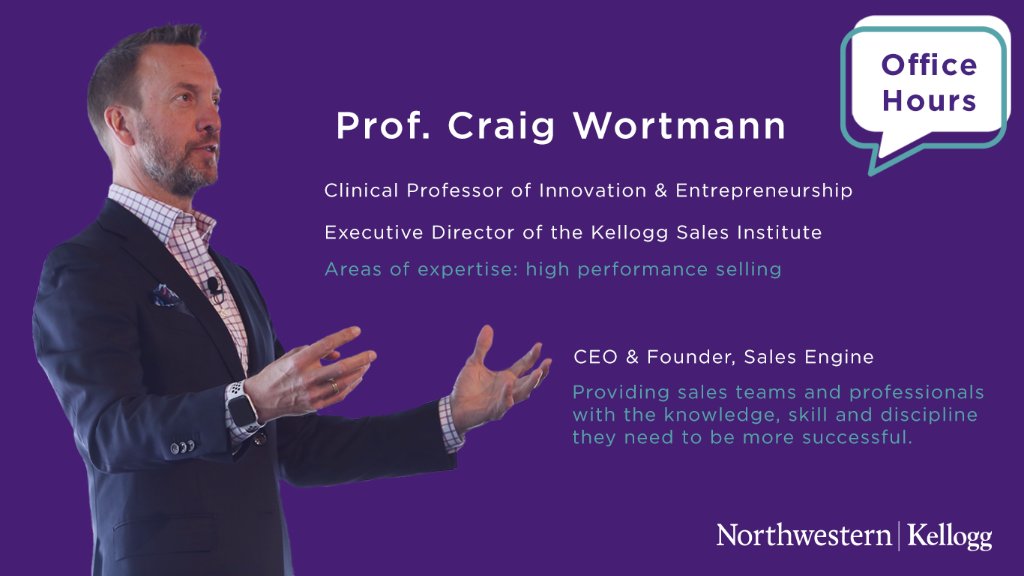 Office Hours

Prof. Craig Wortmann

Clinical Professor of Innovation & Entrepreneurship

Executive Director of the Kellogg Sales Institute

Areas of expertise: high performance selling

CEO & Founder, Sales Engine

Providing sales teams and professionals with the knowledge, skill and discipline they need to be more successful.

Northwestern | Kellogg